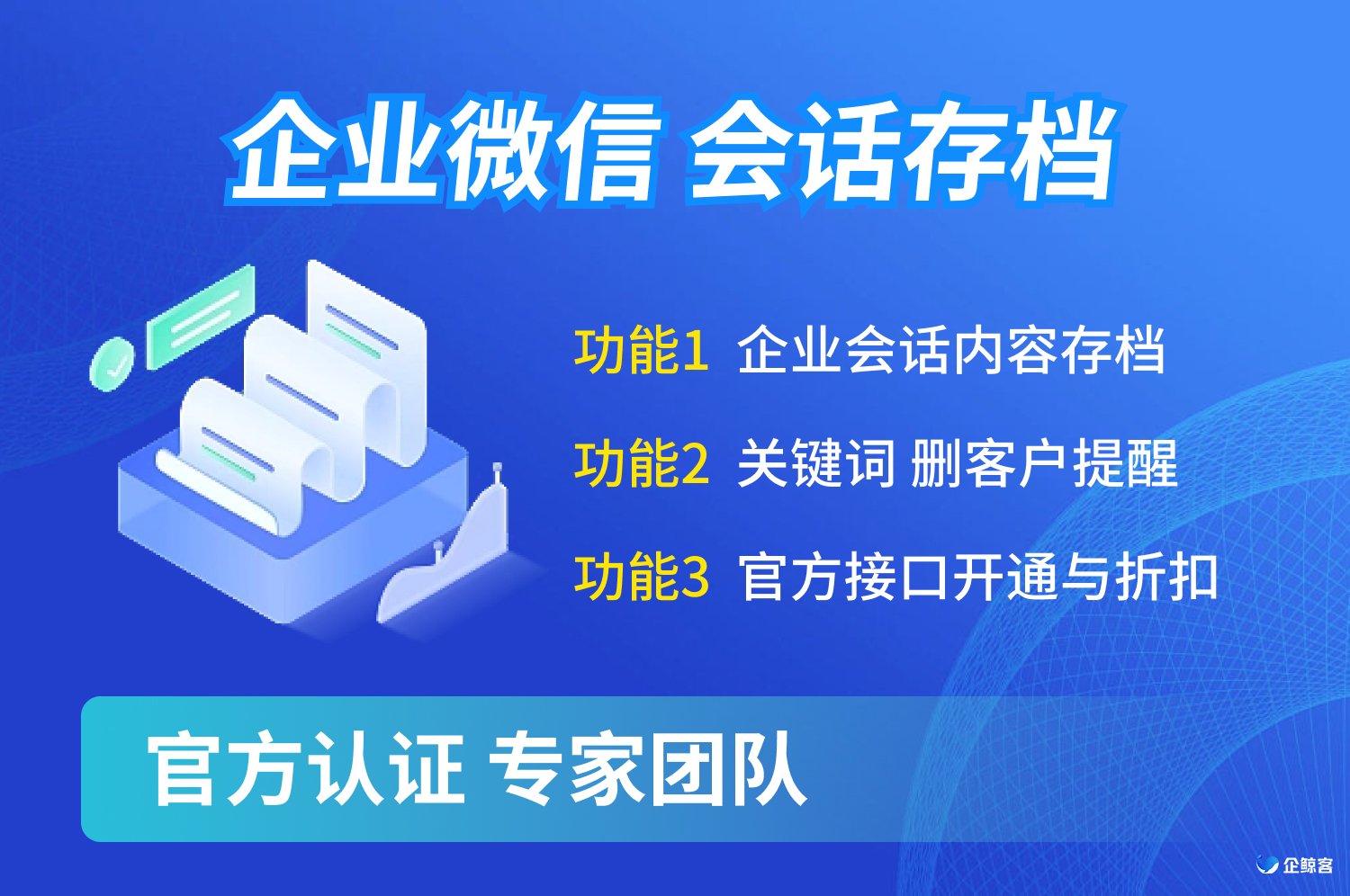 企业微信 会话存档

功能1 企业会话内容存档

功能2 关键词 删客户提醒

功能3 官方接口开通与折扣

官方认证 专家团队

企鲸客